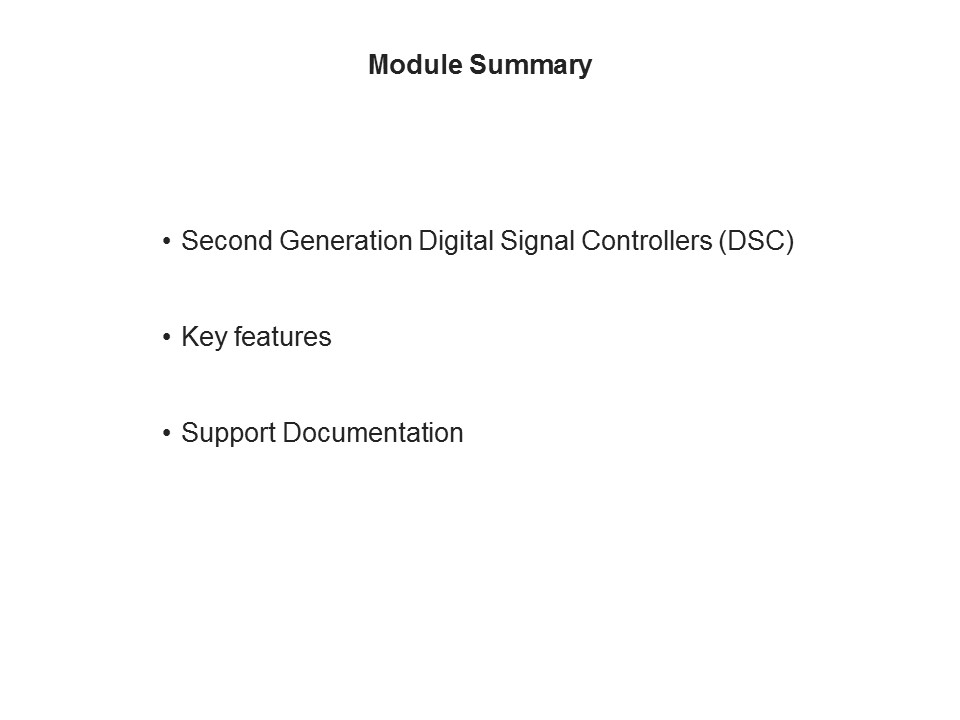 Module Summary

• Second Generation Digital Signal Controllers (DSC)

• Key features

• Support Documentation